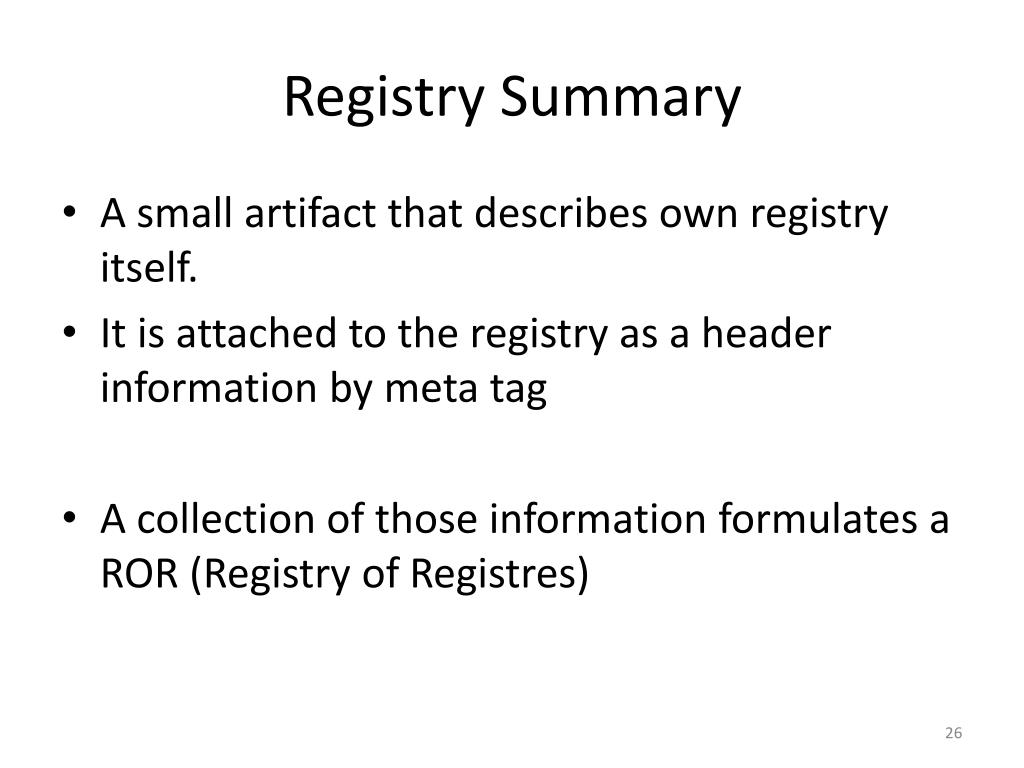 Registry Summary

• A small artifact that describes own registry itself.
• It is attached to the registry as a header information by meta tag

• A collection of those information formulates a ROR (Registry of Registres)

26